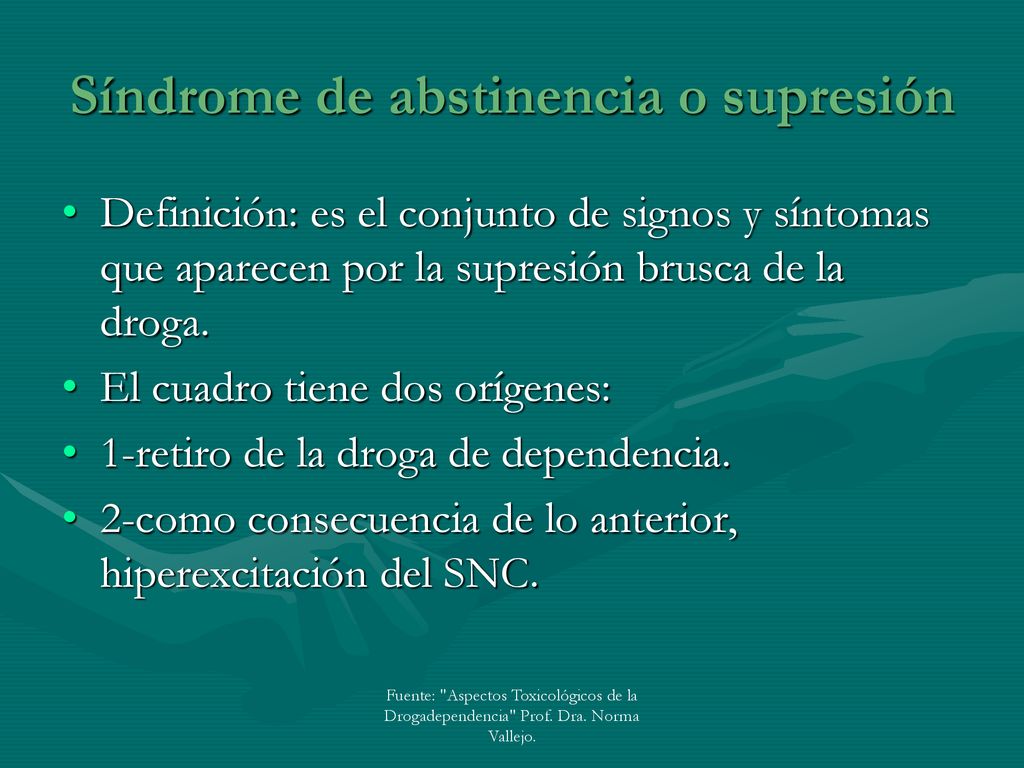 Síndrome de abstinencia o supresión

• Definición: es el conjunto de signos y síntomas que aparecen por la supresión brusca de la droga.
• El cuadro tiene dos orígenes:
• 1-retiro de la droga de dependencia.
• 2-como consecuencia de lo anterior, hiperexcitación del SNC.

Fuente: "Aspectos Toxicológicos de la Drogadependencia" Prof. Dra. Norma Vallejo.